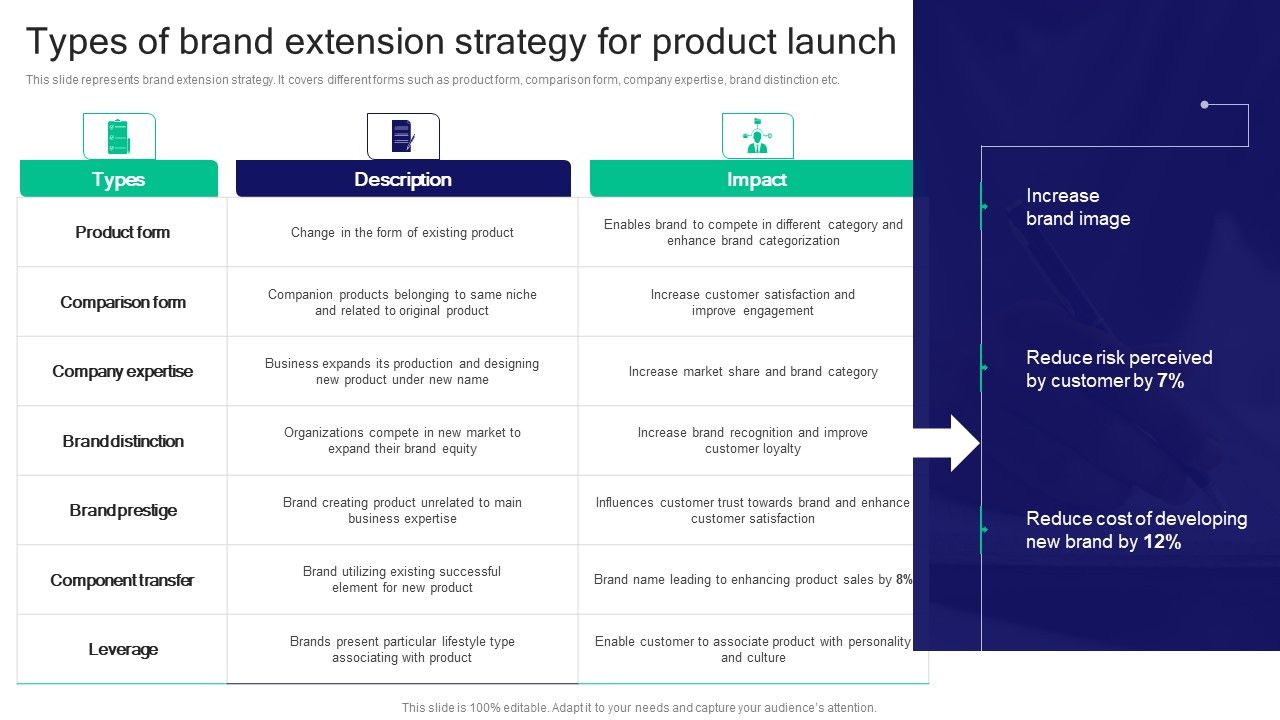 Types of brand extension strategy for product launch

This slide represents brand extension strategy. It covers different forms such as product form, comparison form, company expertise, brand distinction etc.

| Types | Description | Impact |
|---|---|---|
| Product form | Change in the form of existing product | Enables brand to compete in different category and enhance brand categorization |
| Comparison form | Companion products belonging to same niche and related to original product | Increase customer satisfaction and improve engagement |
| Company expertise | Business expands its production and designing new product under new name | Increase market share and brand category |
| Brand distinction | Organizations compete in new market to expand their brand equity | Increase brand recognition and improve customer loyalty |
| Brand prestige | Brand creating product unrelated to main business expertise | Influences customer trust towards brand and enhance customer satisfaction |
| Component transfer | Brand utilizing existing successful element for new product | Brand name leading to enhancing product sales by 8% |
| Leverage | Brands present particular lifestyle type associating with product | Enable customer to associate product with personality and culture |

Increase brand image

Reduce risk perceived by customer by 7%

Reduce cost of developing new brand by 12%

This slide is 100% editable. Adapt it to your needs and capture your audience's attention.